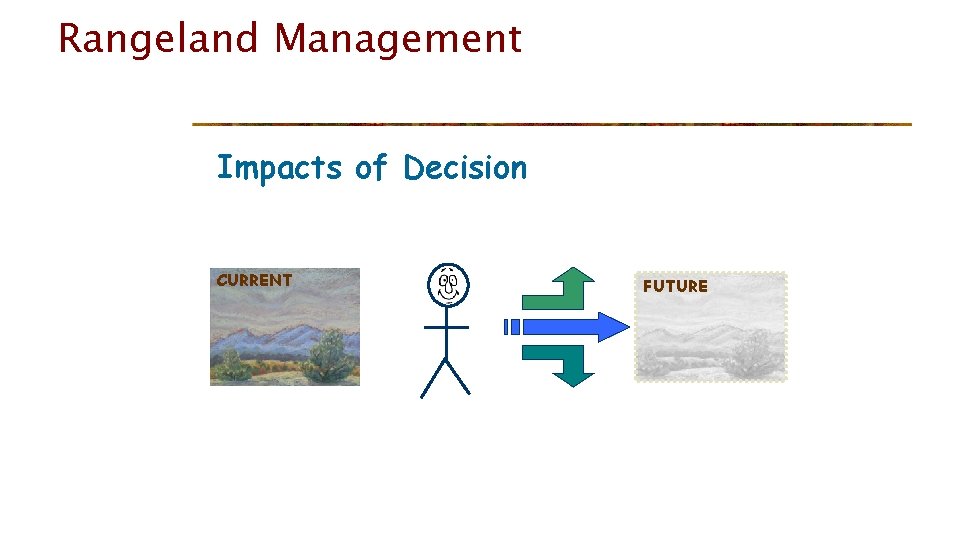 Rangeland Management

Impacts of Decision

CURRENT

FUTURE